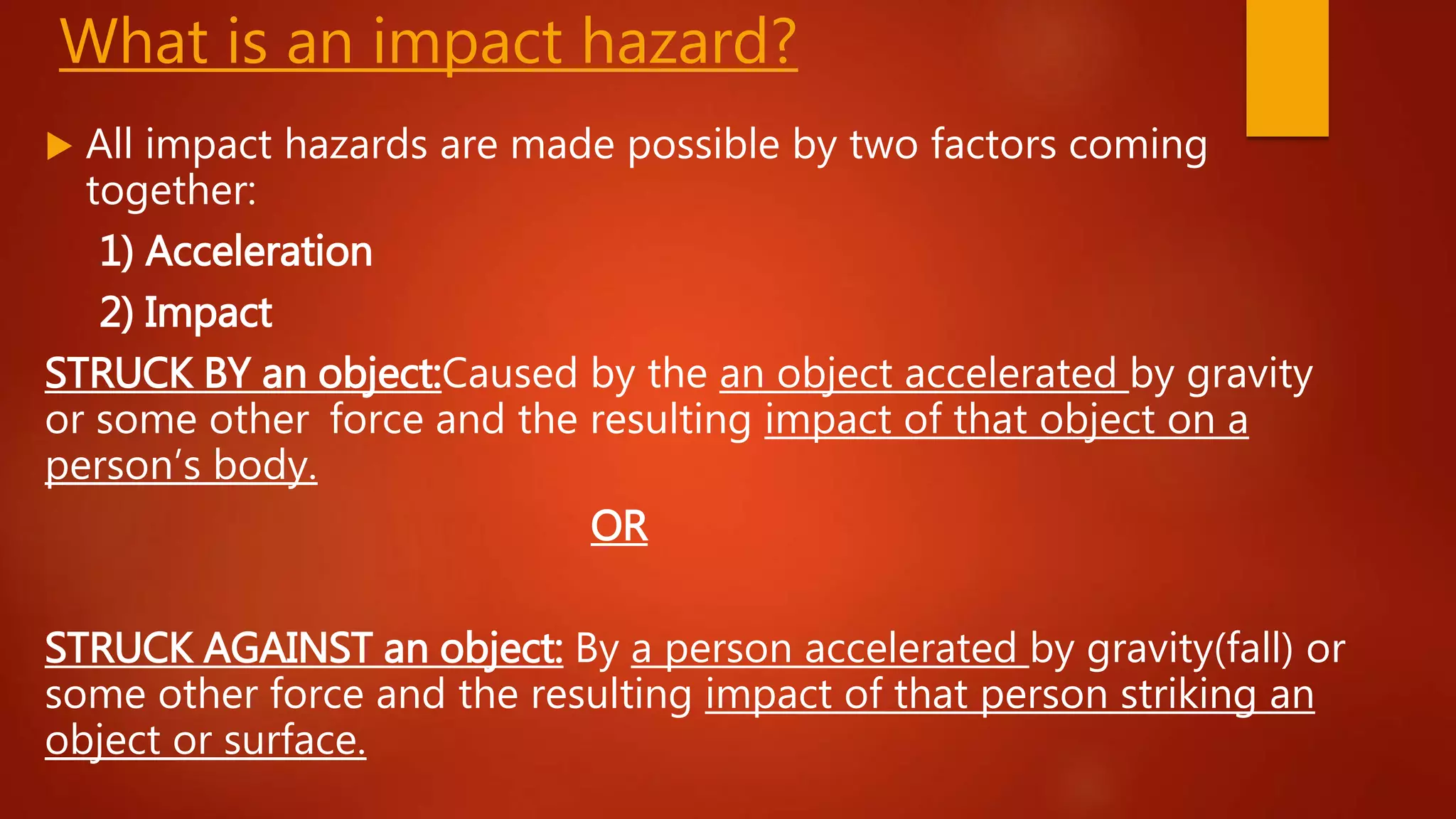 What is an impact hazard?

All impact hazards are made possible by two factors coming together:

1) Acceleration

2) Impact

STRUCK BY an object:Caused by the an object accelerated by gravity or some other force and the resulting impact of that object on a person's body.

OR

STRUCK AGAINST an object: By a person accelerated by gravity(fall) or some other force and the resulting impact of that person striking an object or surface.